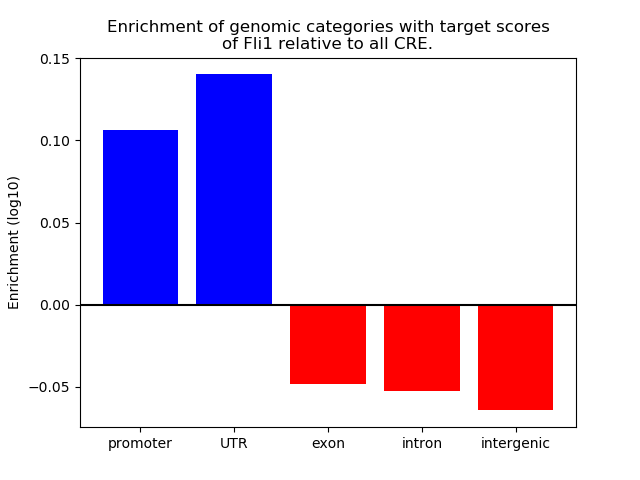 Enrichment of genomic categories with target scores of Fli1 relative to all CRE.

Enrichment (log10)

0.15
0.10
0.05
0.00
−0.05

promoter
UTR
exon
intron
intergenic